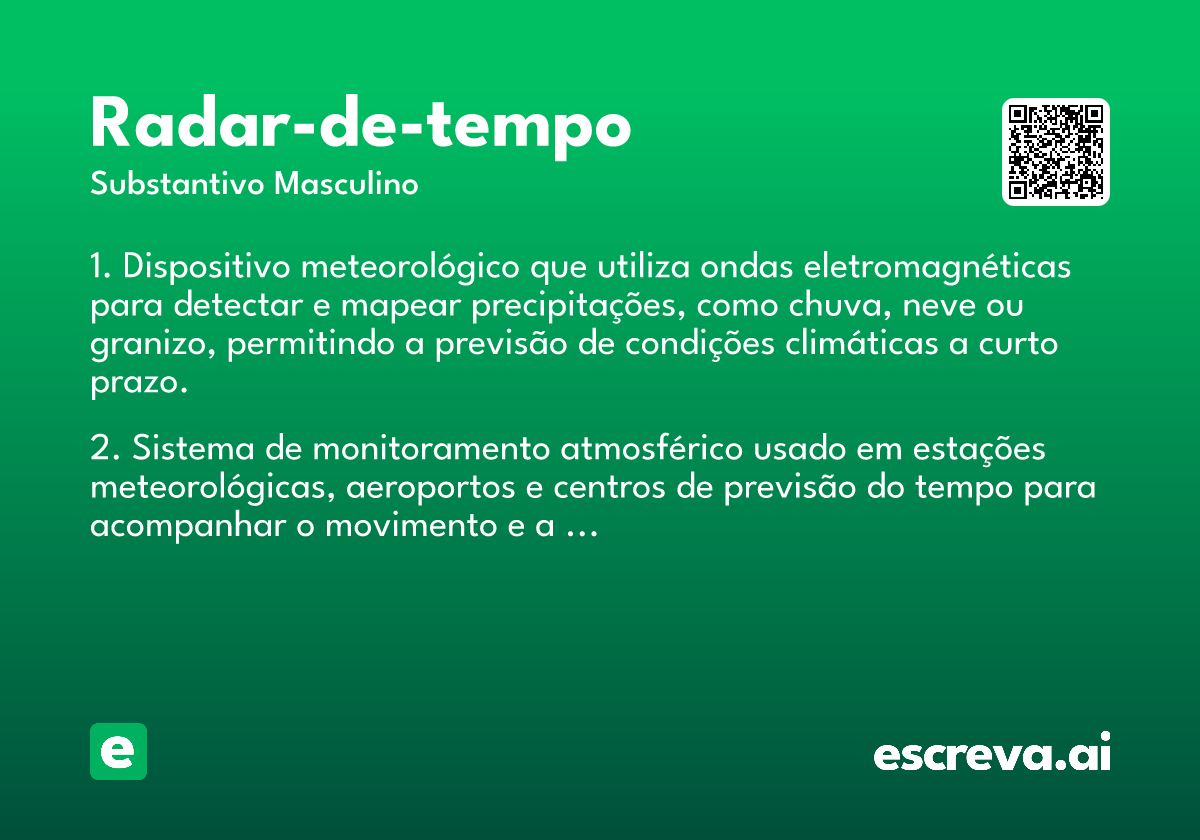 Radar-de-tempo
Substantivo Masculino

1. Dispositivo meteorológico que utiliza ondas eletromagnéticas para detectar e mapear precipitações, como chuva, neve ou granizo, permitindo a previsão de condições climáticas a curto prazo.

2. Sistema de monitoramento atmosférico usado em estações meteorológicas, aeroportos e centros de previsão do tempo para acompanhar o movimento e a ...

e

escreva.ai